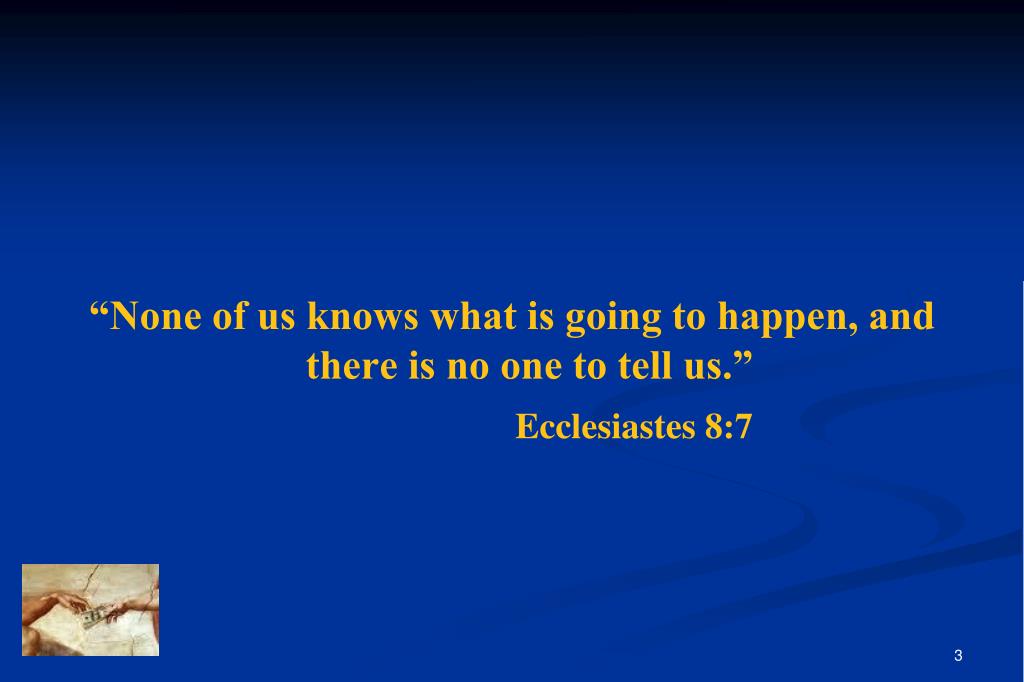 “None of us knows what is going to happen, and there is no one to tell us.”

Ecclesiastes 8:7

3